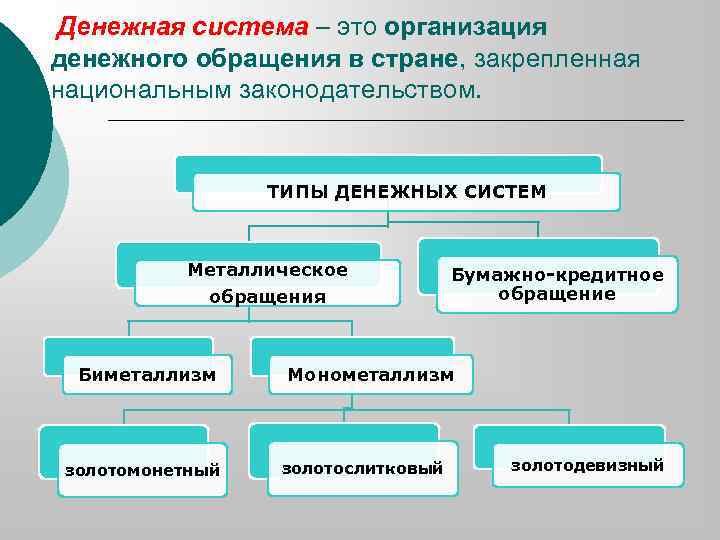 Денежная система – это организация денежного обращения в стране, закрепленная национальным законодательством.

ТИПЫ ДЕНЕЖНЫХ СИСТЕМ

Металлическое обращения

Бумажно-кредитное обращение

Биметаллизм

Монометаллизм

золотомонетный

золотослитковый

золотодевизный